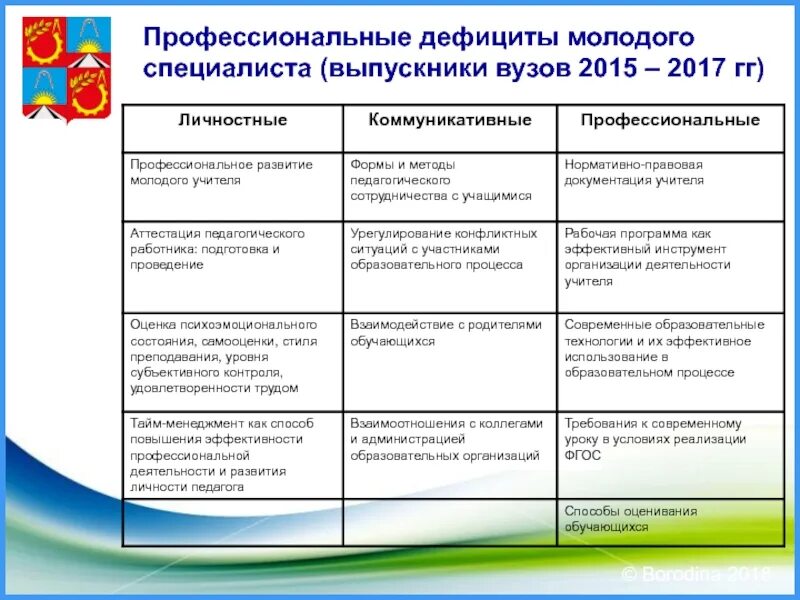 Профессиональные дефициты молодого специалиста (выпускники вузов 2015 – 2017 гг)

| Личностные | Коммуникативные | Профессиональные |
|---|---|---|
| Профессиональное развитие молодого учителя | Формы и методы педагогического сотрудничества с учащимися | Нормативно-правовая документация учителя |
| Аттестация педагогического работника: подготовка и проведение | Урегулирование конфликтных ситуаций с участниками образовательного процесса | Рабочая программа как эффективный инструмент организации деятельности учителя |
| Оценка психоэмоционального состояния, самооценки, стиля преподавания, уровня субъективного контроля, удовлетворенности трудом | Взаимодействие с родителями обучающихся | Современные образовательные технологии и их эффективное использование в образовательном процессе |
| Тайм-менеджмент как способ повышения эффективности профессиональной деятельности и развития личности педагога | Взаимоотношения с коллегами и администрацией образовательных организаций | Требования к современному уроку в условиях реализации ФГОС |
| | | Способы оценивания обучающихся |

© Borodina 2018